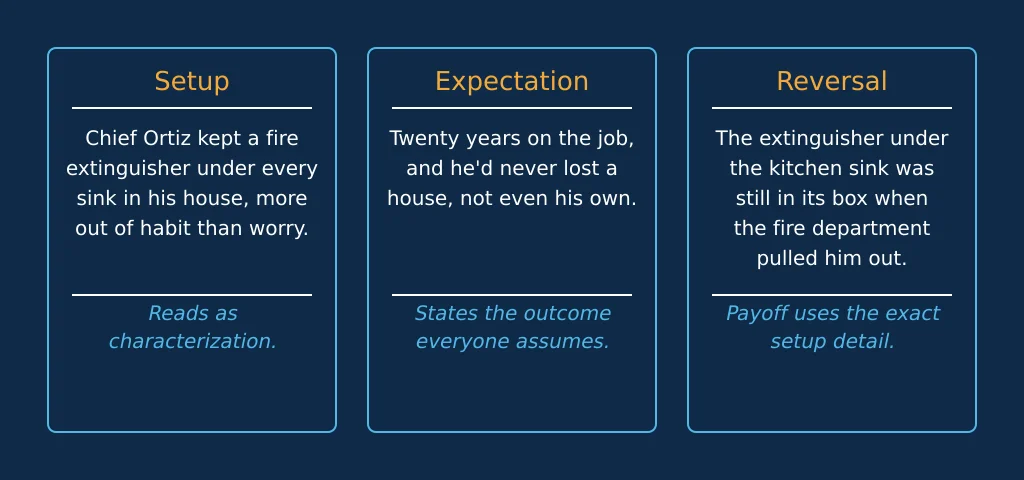 Setup

Chief Ortiz kept a fire extinguisher under every sink in his house, more out of habit than worry.

Reads as characterization.

Expectation

Twenty years on the job, and he'd never lost a house, not even his own.

States the outcome everyone assumes.

Reversal

The extinguisher under the kitchen sink was still in its box when the fire department pulled him out.

Payoff uses the exact setup detail.